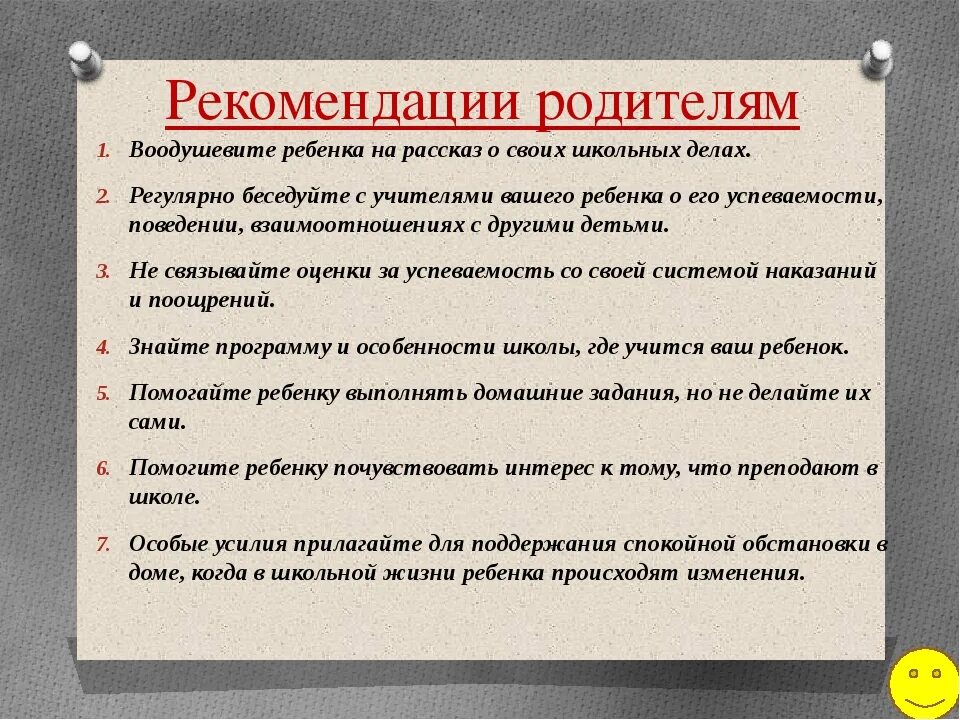 Рекомендации родителям

1. Воодушевите ребенка на рассказ о своих школьных делах.

2. Регулярно беседуйте с учителями вашего ребенка о его успеваемости, поведении, взаимоотношениях с другими детьми.

3. Не связывайте оценки за успеваемость со своей системой наказаний и поощрений.

4. Знайте программу и особенности школы, где учится ваш ребенок.

5. Помогайте ребенку выполнять домашние задания, но не делайте их сами.

6. Помогите ребенку почувствовать интерес к тому, что преподают в школе.

7. Особые усилия прилагайте для поддержания спокойной обстановки в доме, когда в школьной жизни ребенка происходят изменения.